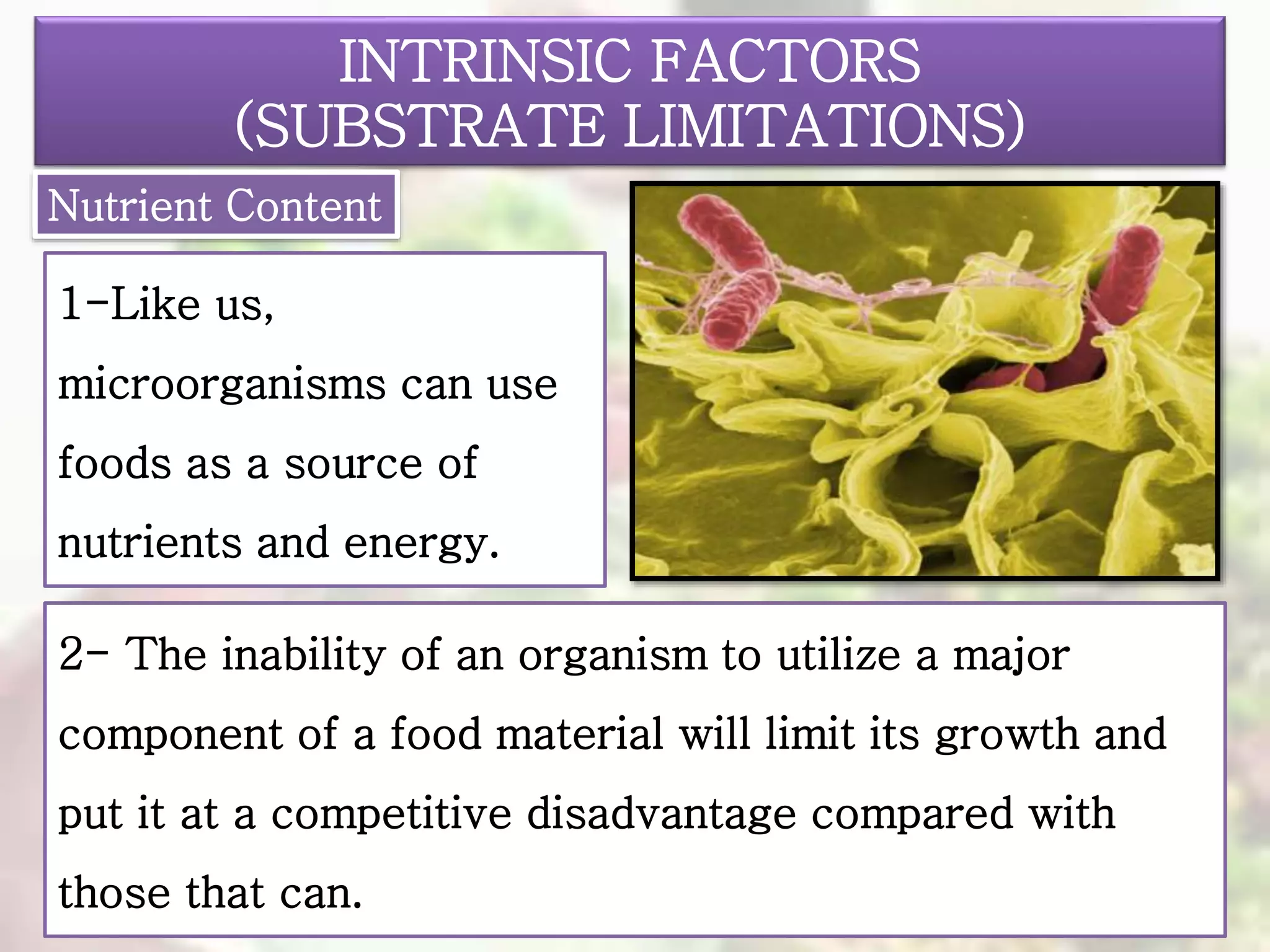 INTRINSIC FACTORS
(SUBSTRATE LIMITATIONS)

Nutrient Content

1-Like us, microorganisms can use foods as a source of nutrients and energy.

2- The inability of an organism to utilize a major component of a food material will limit its growth and put it at a competitive disadvantage compared with those that can.